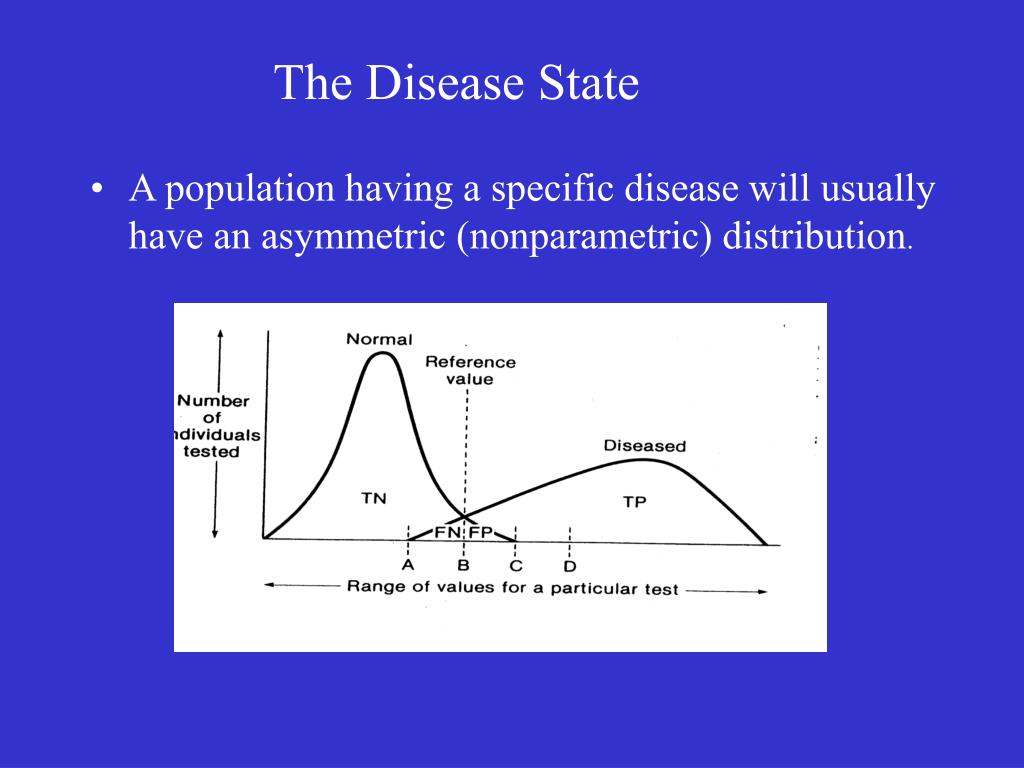 The Disease State

• A population having a specific disease will usually have an asymmetric (nonparametric) distribution.

Normal
Reference value
Number of ndividuals tested
Diseased
TN
TP
FN FP
A B C D
Range of values for a particular test